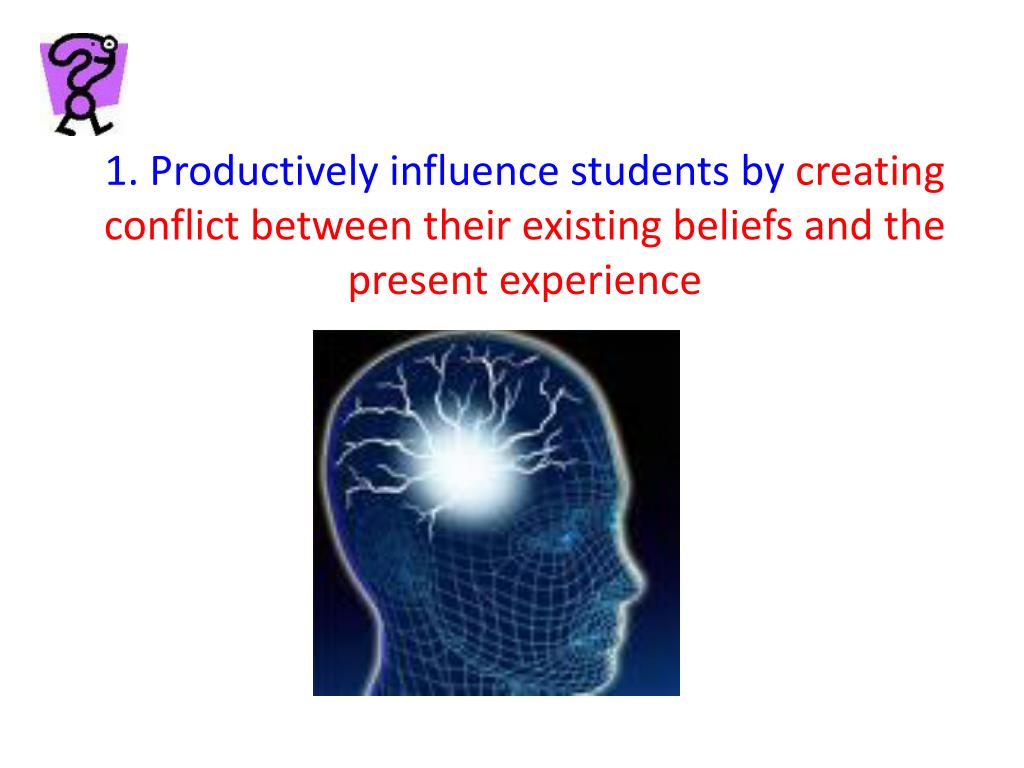 1. Productively influence students by creating conflict between their existing beliefs and the present experience